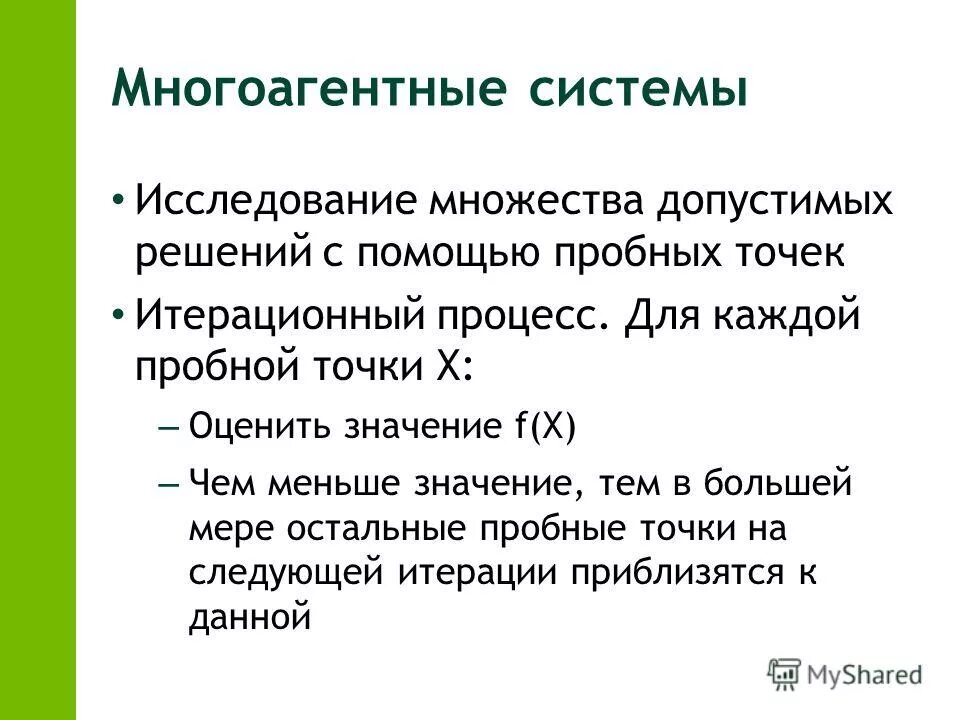 Многоагентные системы

• Исследование множества допустимых решений с помощью пробных точек

• Итерационный процесс. Для каждой пробной точки X:

– Оценить значение f(X)

– Чем меньше значение, тем в большей мере остальные пробные точки на следующей итерации приблизятся к данной

MyShared